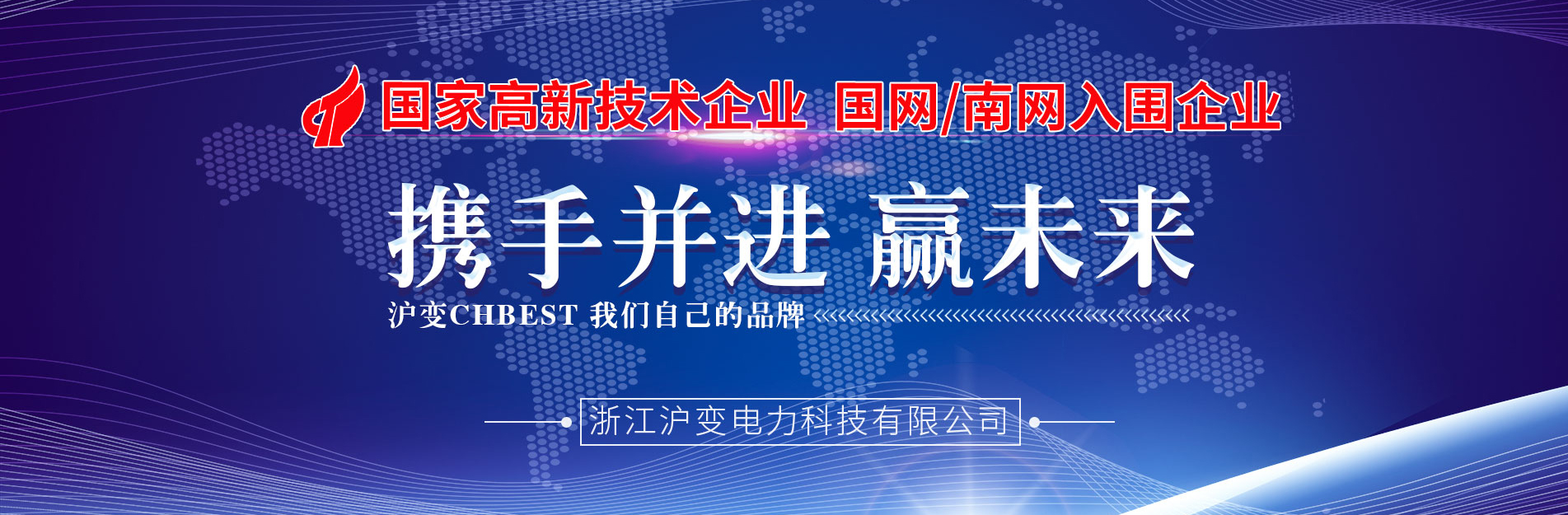 国家高新技术企业 国网/南网入围企业

携手并进 赢未来

沪变CHBEST 我们自己的品牌

浙江沪变电力科技有限公司